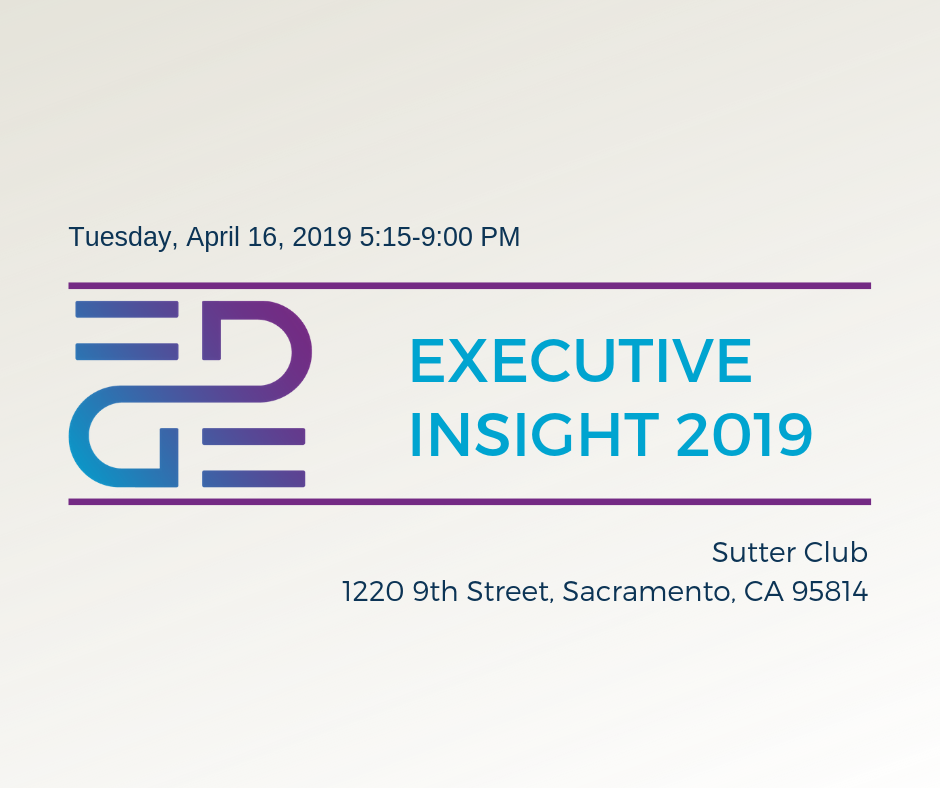 Tuesday, April 16, 2019 5:15-9:00 PM

EDGE

EXECUTIVE INSIGHT 2019

Sutter Club
1220 9th Street, Sacramento, CA 95814